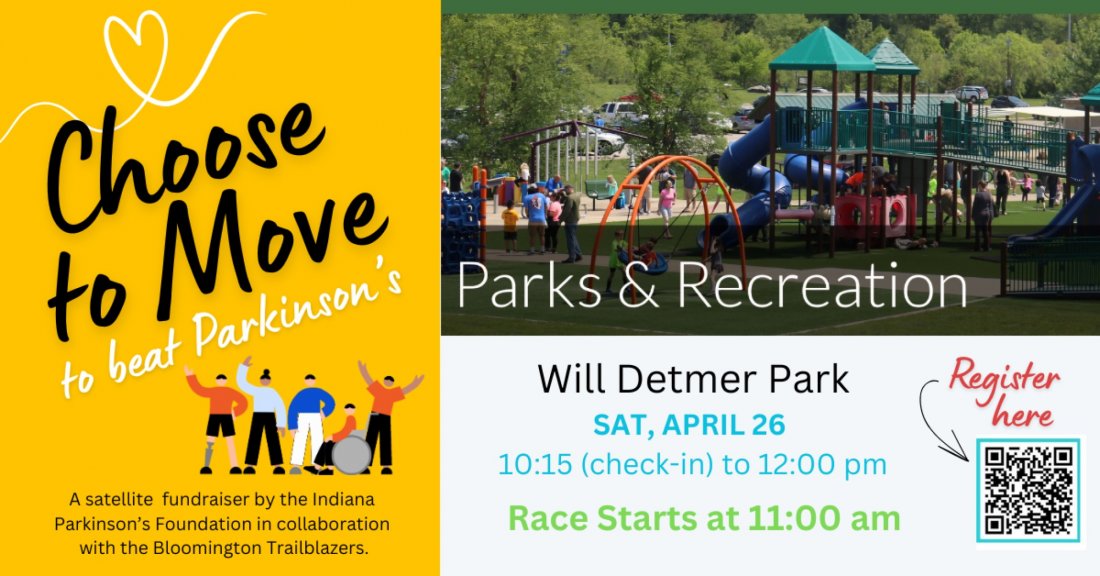 Choose to Move to beat Parkinson's

A satellite fundraiser by the Indiana Parkinson's Foundation in collaboration with the Bloomington Trailblazers.

Parks & Recreation

Will Detmer Park

SAT, APRIL 26

10:15 (check-in) to 12:00 pm

Race Starts at 11:00 am

Register here